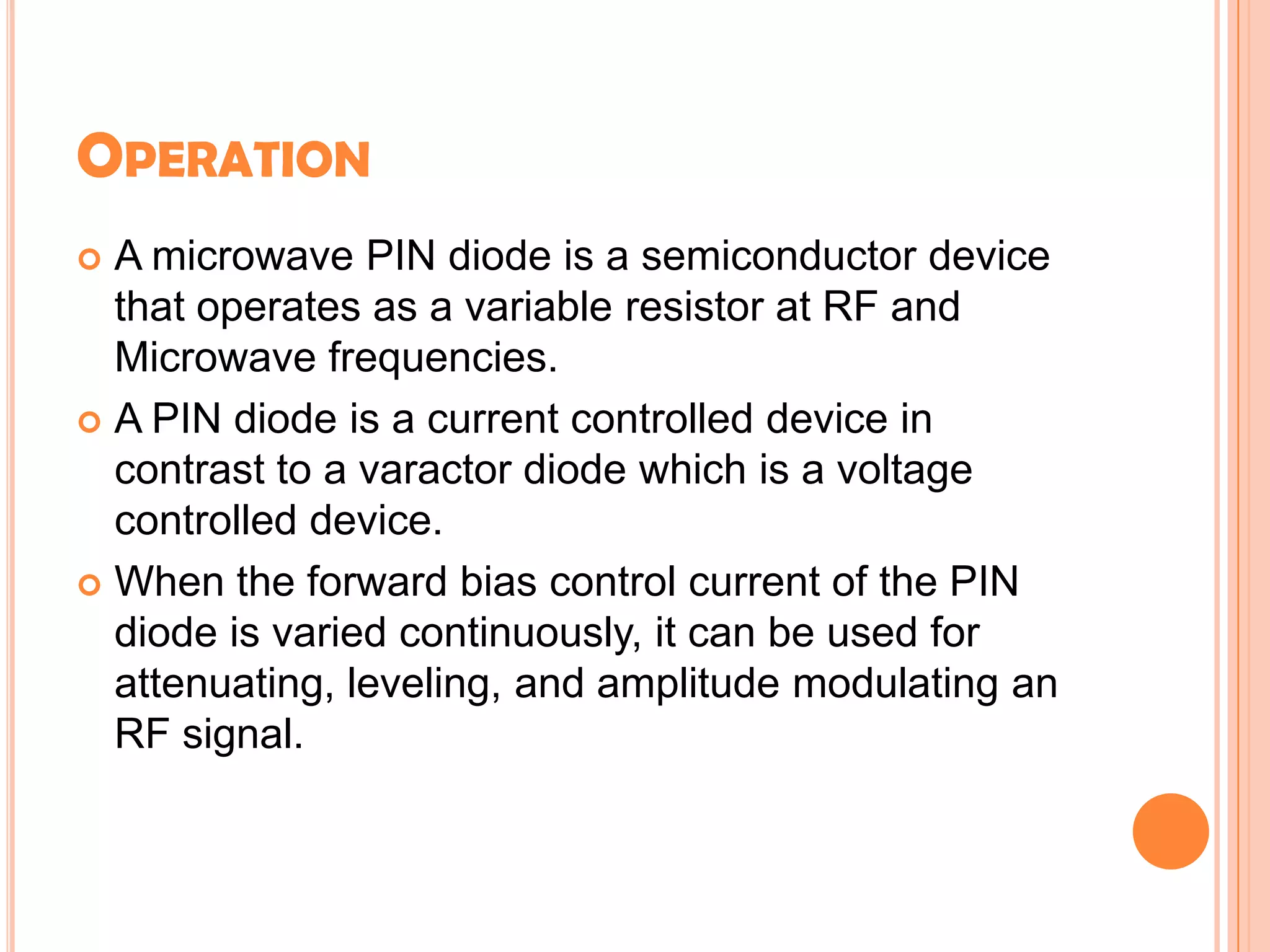 OPERATION

A microwave PIN diode is a semiconductor device that operates as a variable resistor at RF and Microwave frequencies.

A PIN diode is a current controlled device in contrast to a varactor diode which is a voltage controlled device.

When the forward bias control current of the PIN diode is varied continuously, it can be used for attenuating, leveling, and amplitude modulating an RF signal.